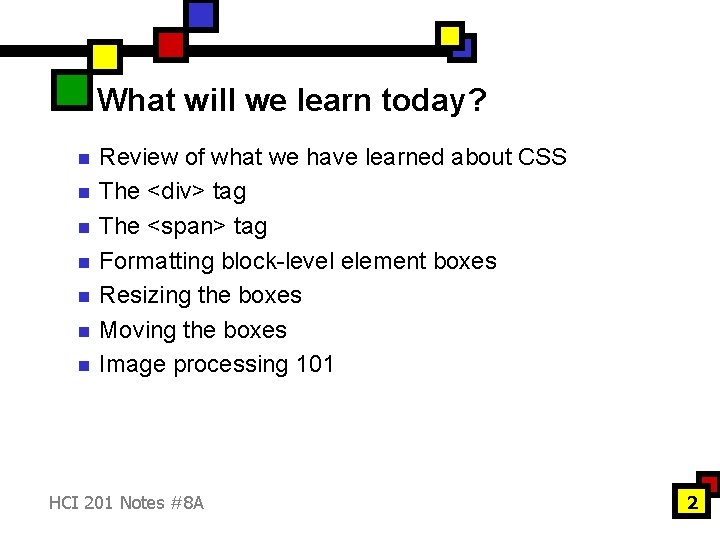 What will we learn today?

- Review of what we have learned about CSS
- The <div> tag
- The <span> tag
- Formatting block-level element boxes
- Resizing the boxes
- Moving the boxes
- Image processing 101

HCI 201 Notes #8A

2